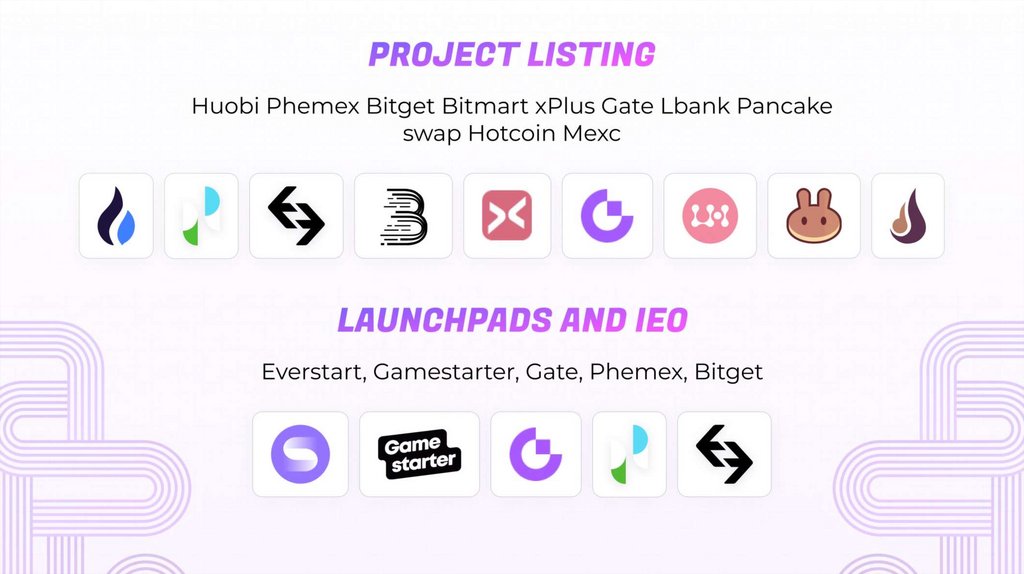 PROJECT LISTING

Huobi Phemex Bitget Bitmart xPlus Gate Lbank Pancake swap Hotcoin Mexc

LAUNCHPADS AND IEO

Everstart, Gamestarter, Gate, Phemex, Bitget

Game starter